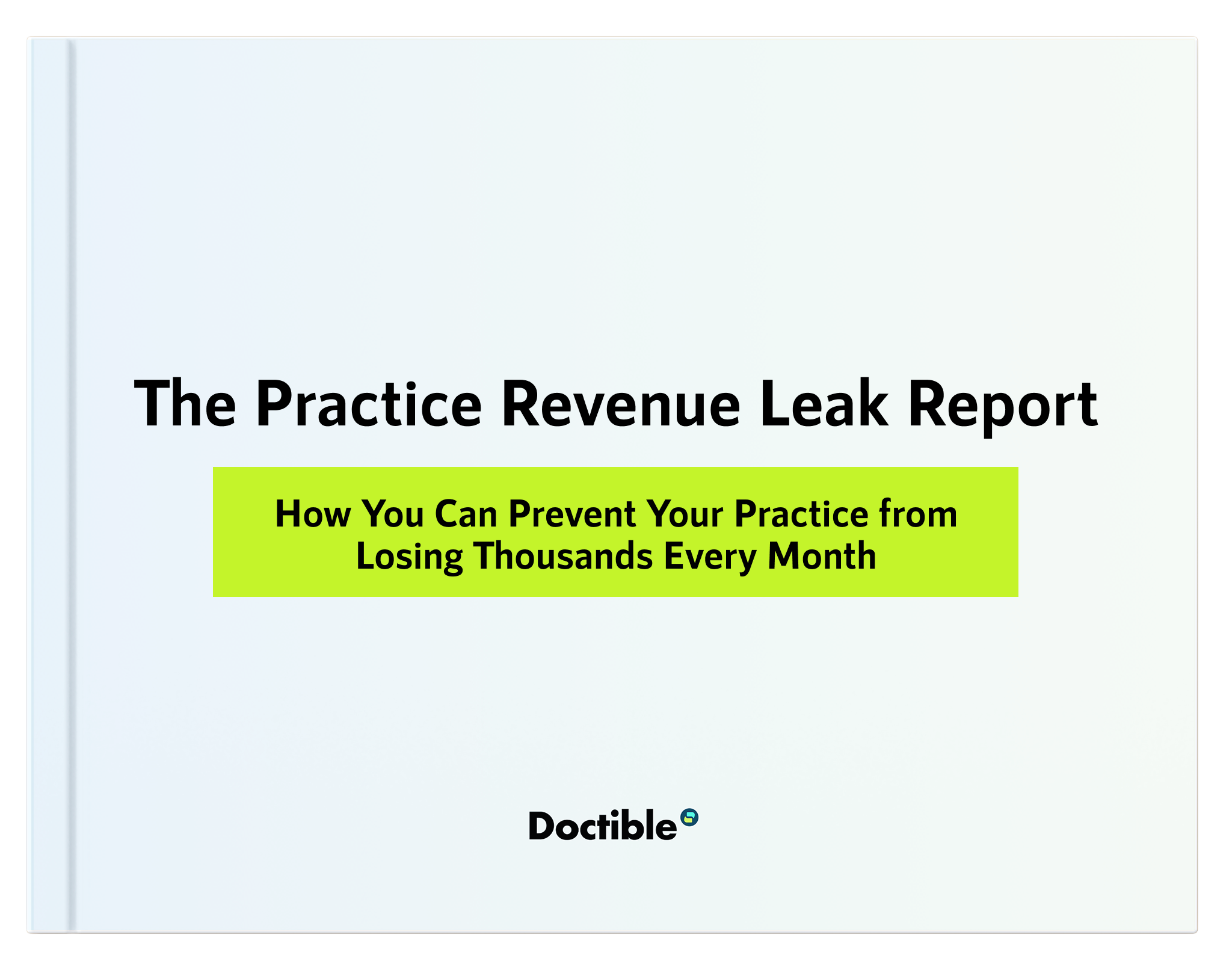 The Practice Revenue Leak Report

How You Can Prevent Your Practice from Losing Thousands Every Month

Doctible